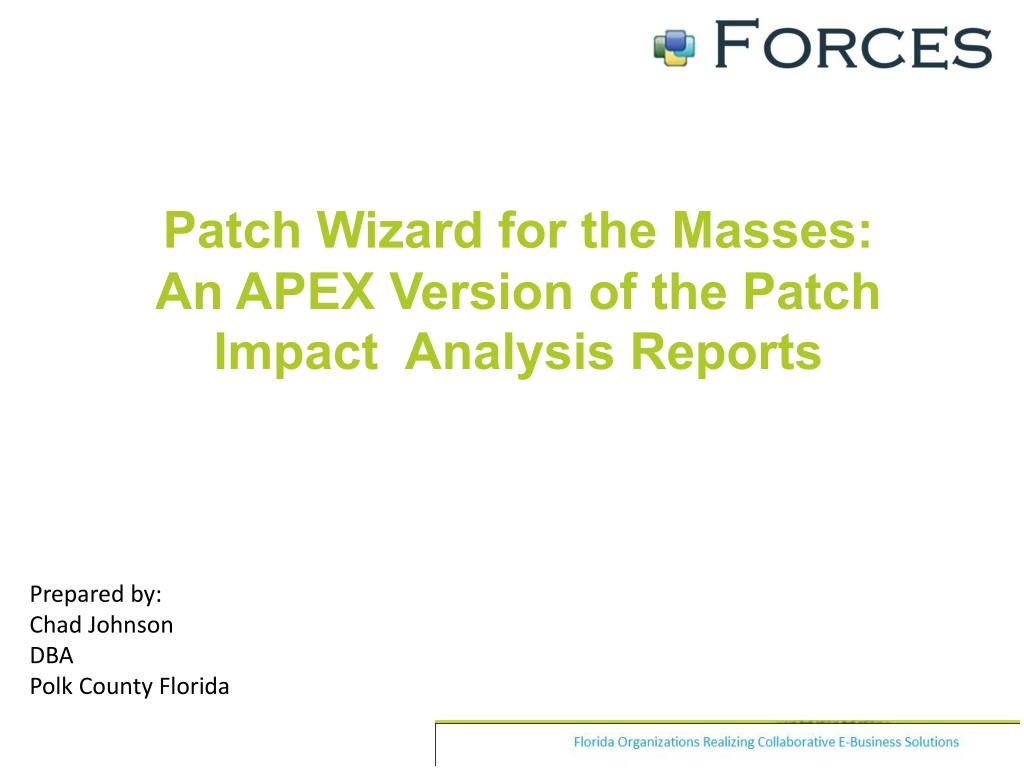 FORCES

Patch Wizard for the Masses: An APEX Version of the Patch Impact Analysis Reports

Prepared by:
Chad Johnson
DBA
Polk County Florida

Florida Organizations Realizing Collaborative E-Business Solutions